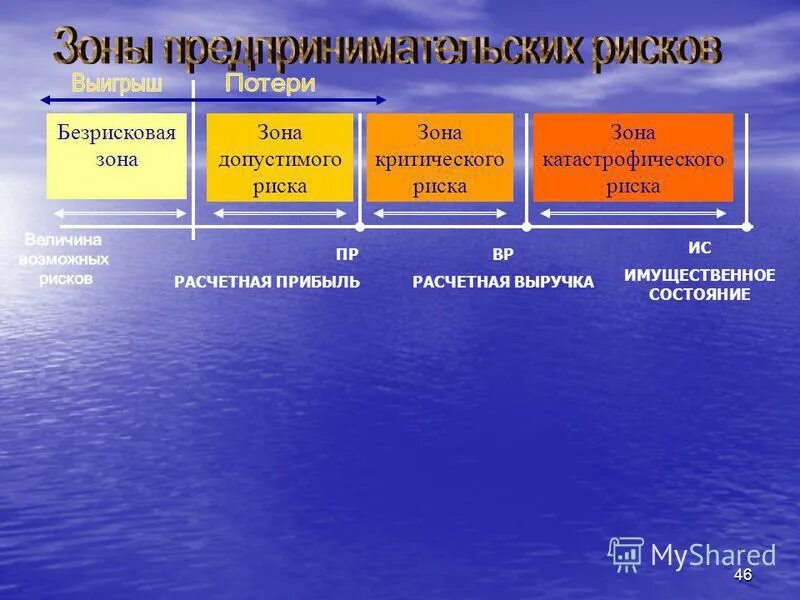 Зоны предпринимательских рисков

Выигрыш Потери

Безрисковая зона

Зона допустимого риска

Зона критического риска

Зона катастрофического риска

Величина возможных рисков

ПР
РАСЧЕТНАЯ ПРИБЫЛЬ

ВР
РАСЧЕТНАЯ ВЫРУЧКА

ИС
ИМУЩЕСТВЕННОЕ СОСТОЯНИЕ

MyShared

46